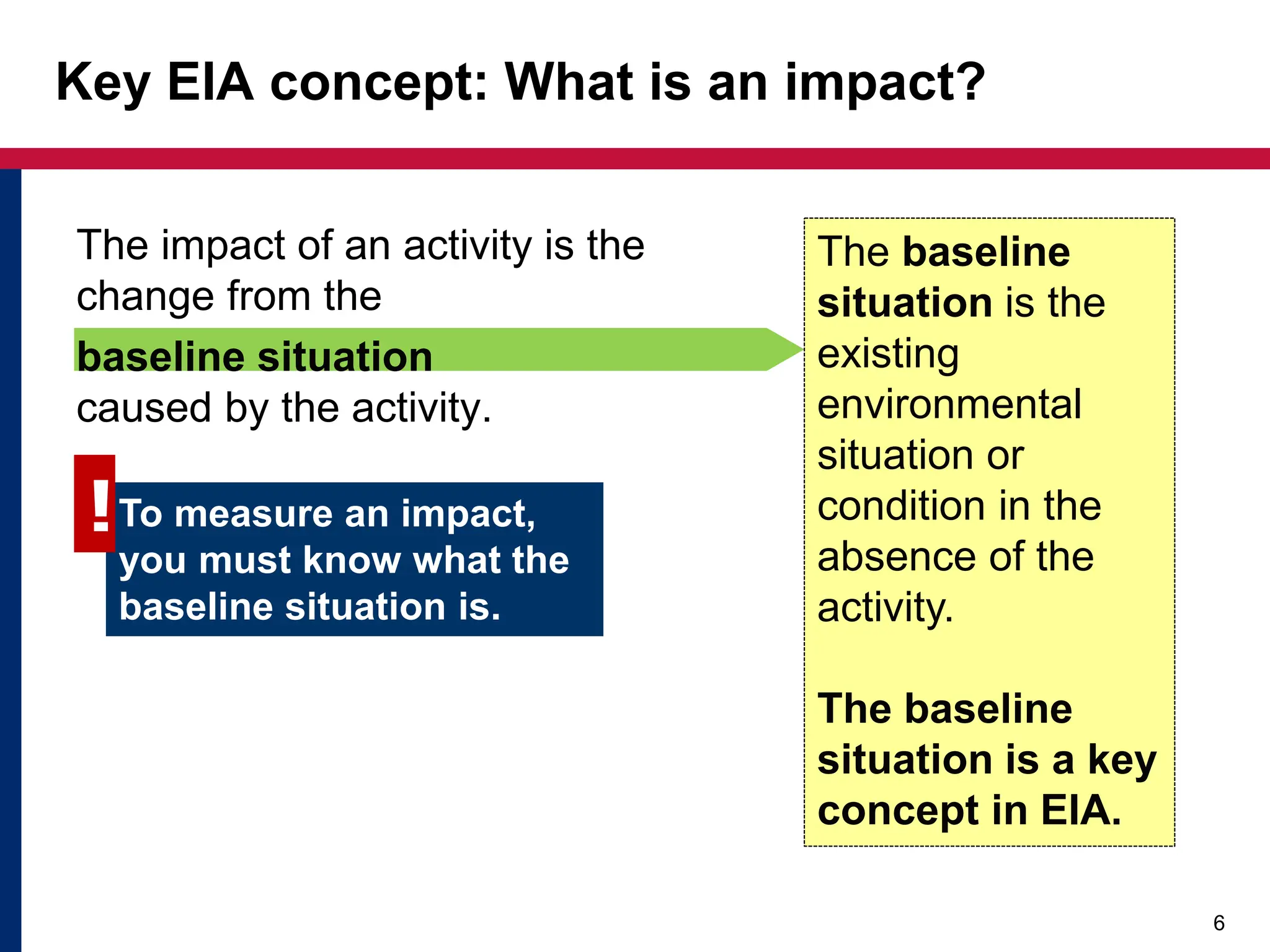 Key EIA concept: What is an impact?

The impact of an activity is the change from the baseline situation caused by the activity.

! To measure an impact, you must know what the baseline situation is.

The baseline situation is the existing environmental situation or condition in the absence of the activity.

The baseline situation is a key concept in EIA.

6